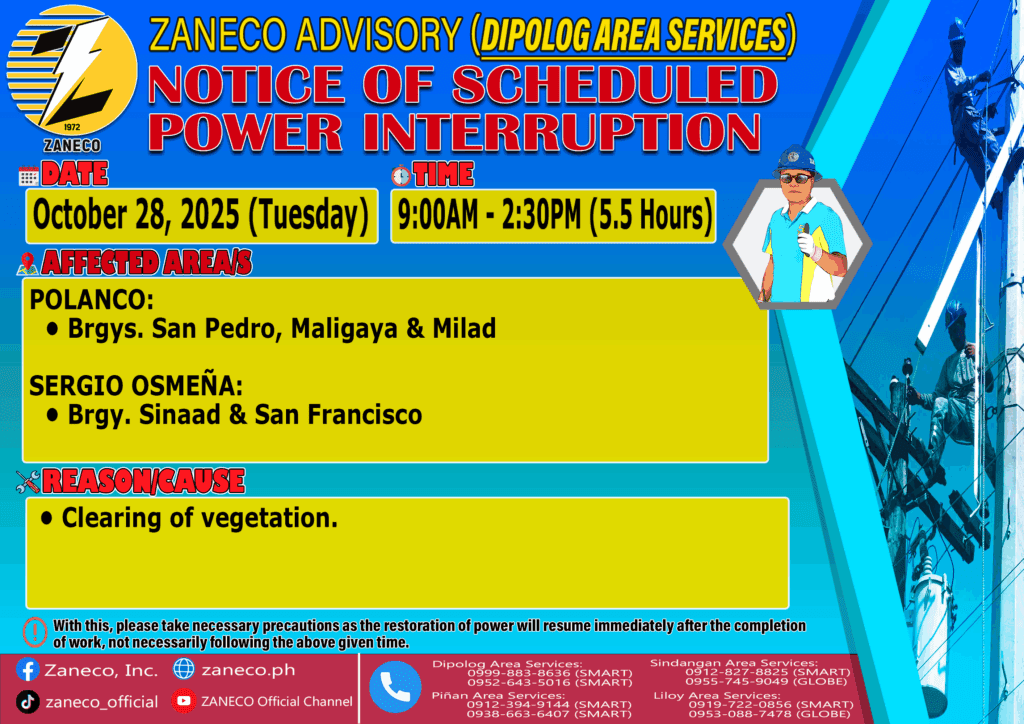 1972
ZANECO

ZANECO ADVISORY (DIPOLOG AREA SERVICES)
NOTICE OF SCHEDULED POWER INTERRUPTION

DATE
October 28, 2025 (Tuesday)

TIME
9:00AM - 2:30PM (5.5 Hours)

AFFECTED AREA/S
POLANCO:
• Brgys. San Pedro, Maligaya & Milad

SERGIO OSMEÑA:
• Brgy. Sinaad & San Francisco

REASON/CAUSE
• Clearing of vegetation.

With this, please take necessary precautions as the restoration of power will resume immediately after the completion of work, not necessarily following the above given time.

Zaneco, Inc.
zaneco.ph
zaneco_official
ZANECO Official Channel

Dipolog Area Services:
0999-883-8636 (SMART)
0952-643-5016 (SMART)
Piñan Area Services:
0912-394-9144 (SMART)
0938-663-6407 (SMART)
Sindangan Area Services:
0912-827-8825 (SMART)
0955-745-9049 (GLOBE)
Liloy Area Services:
0919-722-0856 (SMART)
0953-088-7478 (GLOBE)